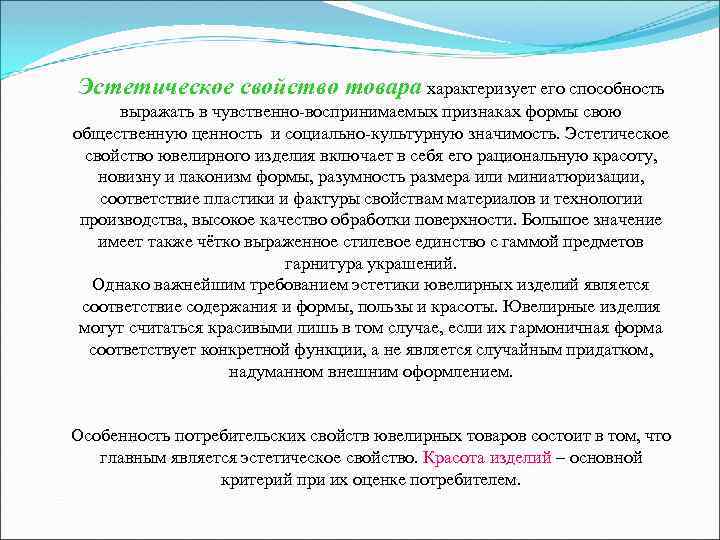 Эстетическое свойство товара характеризует его способность выражать в чувственно-воспринимаемых признаках формы свою общественную ценность и социально-культурную значимость. Эстетическое свойство ювелирного изделия включает в себя его рациональную красоту, новизну и лаконизм формы, разумность размера или миниатюризации, соответствие пластики и фактуры свойствам материалов и технологии производства, высокое качество обработки поверхности. Большое значение имеет также чётко выраженное стилевое единство с гаммой предметов гарнитура украшений.
Однако важнейшим требованием эстетики ювелирных изделий является соответствие содержания и формы, пользы и красоты. Ювелирные изделия могут считаться красивыми лишь в том случае, если их гармоничная форма соответствует конкретной функции, а не является случайным придатком, надуманном внешним оформлением.

Особенность потребительских свойств ювелирных товаров состоит в том, что главным является эстетическое свойство. Красота изделий – основной критерий при их оценке потребителем.